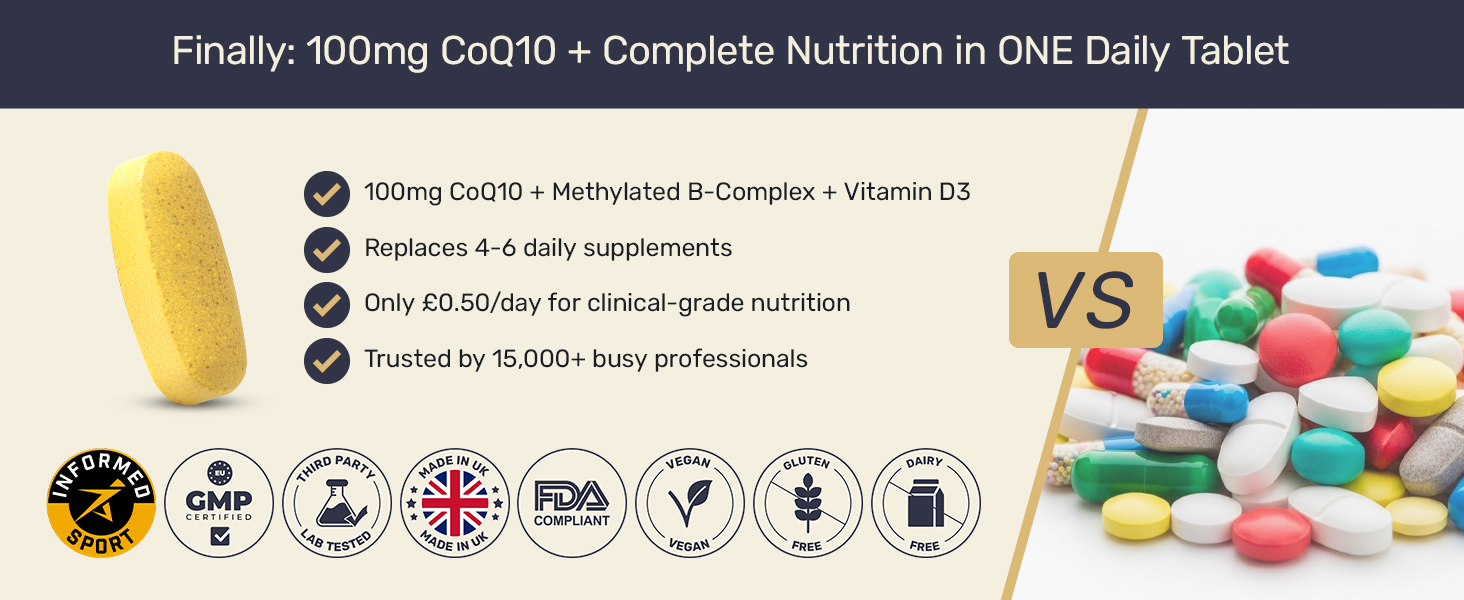 Finally: 100mg CoQ10 + Complete Nutrition in ONE Daily Tablet

100mg CoQ10 + Methylated B-Complex + Vitamin D3

Replaces 4-6 daily supplements

Only £0.50/day for clinical-grade nutrition

Trusted by 15,000+ busy professionals

VS

INFORMED SPORT

EU GMP CERTIFIED

THIRD PARTY LAB TESTED

MADE IN UK MADE IN UK

FDA COMPLIANT

VEGAN VEGAN

GLUTEN FREE

DAIRY FREE